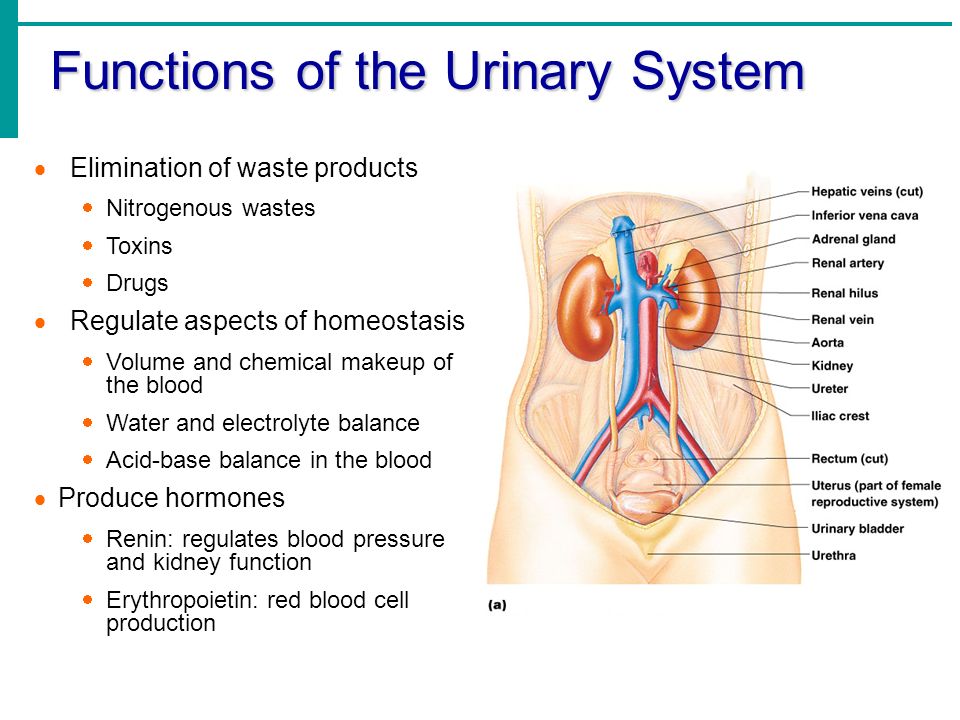 Functions of the Urinary System

- Elimination of waste products
  - Nitrogenous wastes
  - Toxins
  - Drugs
- Regulate aspects of homeostasis
  - Volume and chemical makeup of the blood
  - Water and electrolyte balance
  - Acid-base balance in the blood
- Produce hormones
  - Renin: regulates blood pressure and kidney function
  - Erythropoietin: red blood cell production

Hepatic veins (cut)
Inferior vena cava
Adrenal gland
Renal artery
Renal hilus
Renal vein
Aorta
Kidney
Ureter
Iliac crest
Rectum (cut)
Uterus (part of female reproductive system)
Urinary bladder
Urethra
(a)